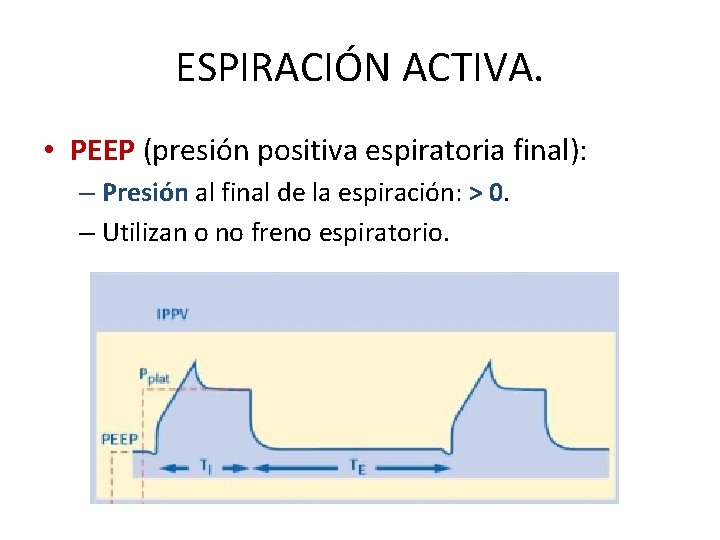 ESPIRACIÓN ACTIVA.

• PEEP (presión positiva espiratoria final):
– Presión al final de la espiración: > 0.
– Utilizan o no freno espiratorio.

IPPV

$P_{plat}$

PEEP

$T_I$

$T_E$